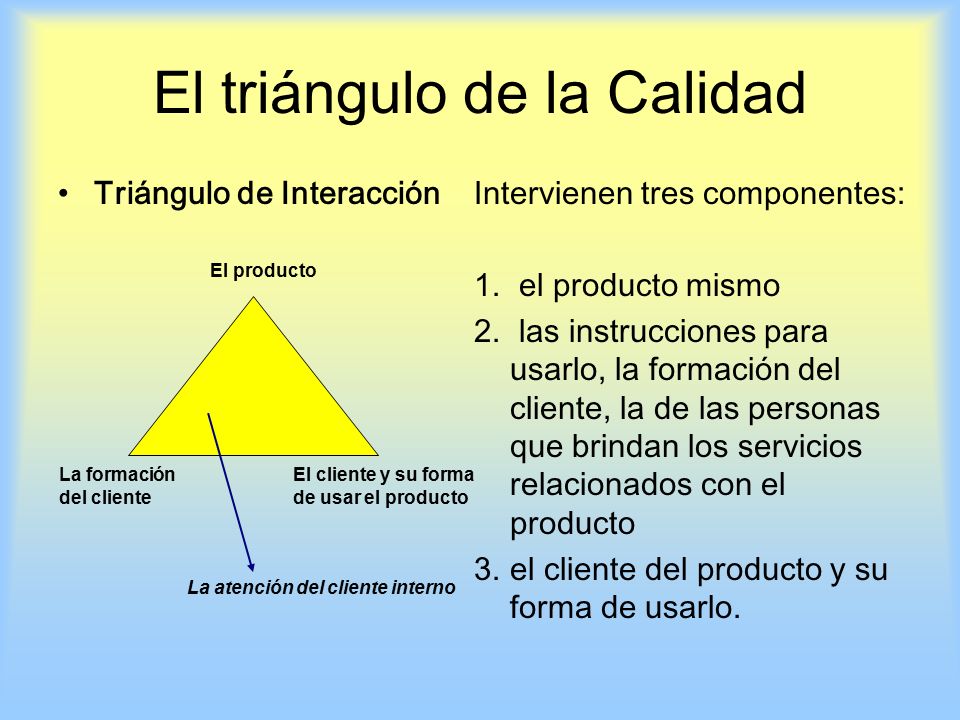 El triángulo de la Calidad

• Triángulo de Interacción

El producto

La formación del cliente

El cliente y su forma de usar el producto

La atención del cliente interno

Intervienen tres componentes:

1. el producto mismo
2. las instrucciones para usarlo, la formación del cliente, la de las personas que brindan los servicios relacionados con el producto
3. el cliente del producto y su forma de usarlo.